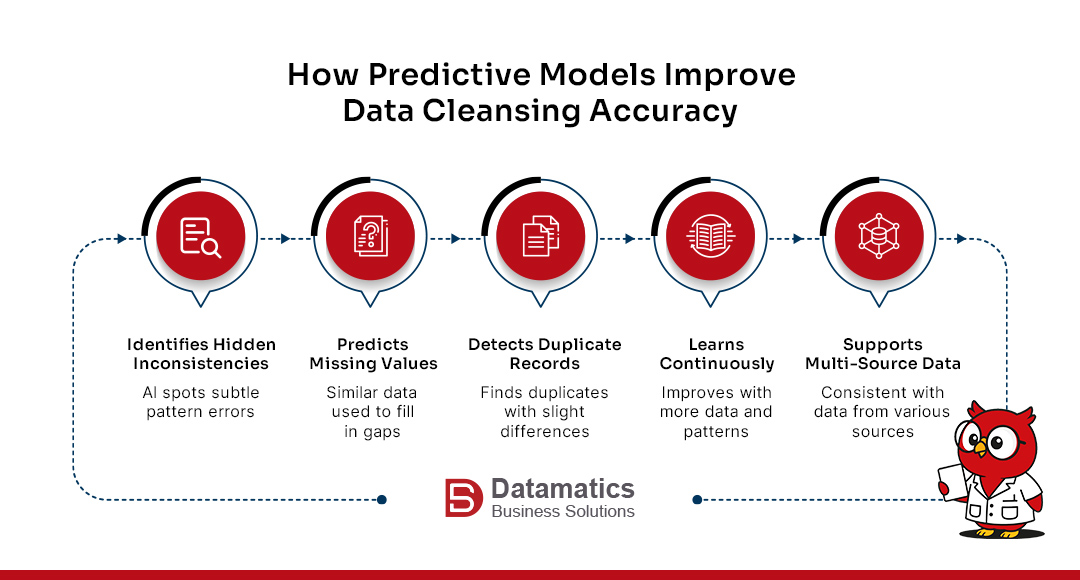 How Predictive Models Improve Data Cleansing Accuracy

Identifies Hidden Inconsistencies
AI spots subtle pattern errors

Predicts Missing Values
Similar data used to fill in gaps

Detects Duplicate Records
Finds duplicates with slight differences

Learns Continuously
Improves with more data and patterns

Supports Multi-Source Data
Consistent with data from various sources

Datamatics
Business Solutions